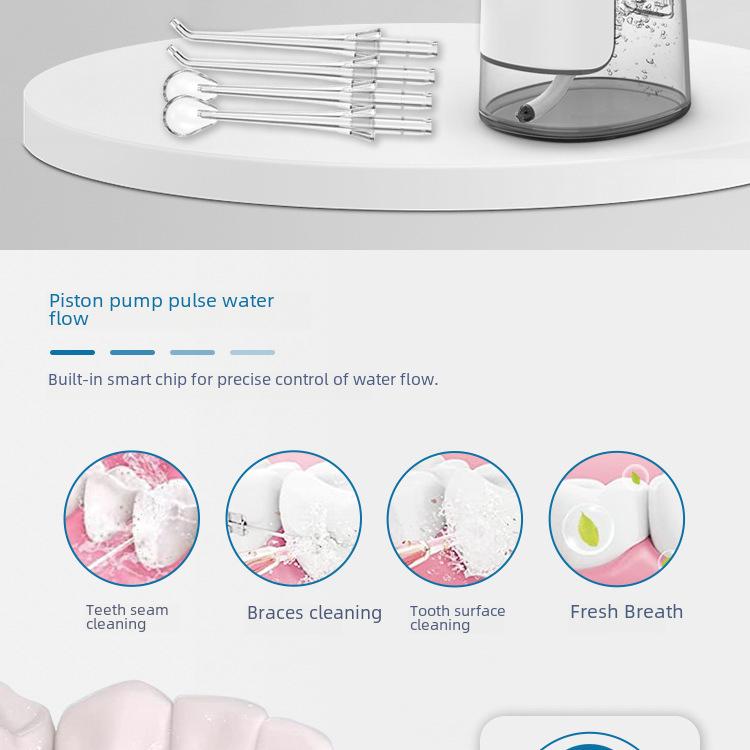 Piston pump pulse water flow

Built-in smart chip for precise control of water flow.

Teeth seam cleaning

Braces cleaning

Tooth surface cleaning

Fresh Breath